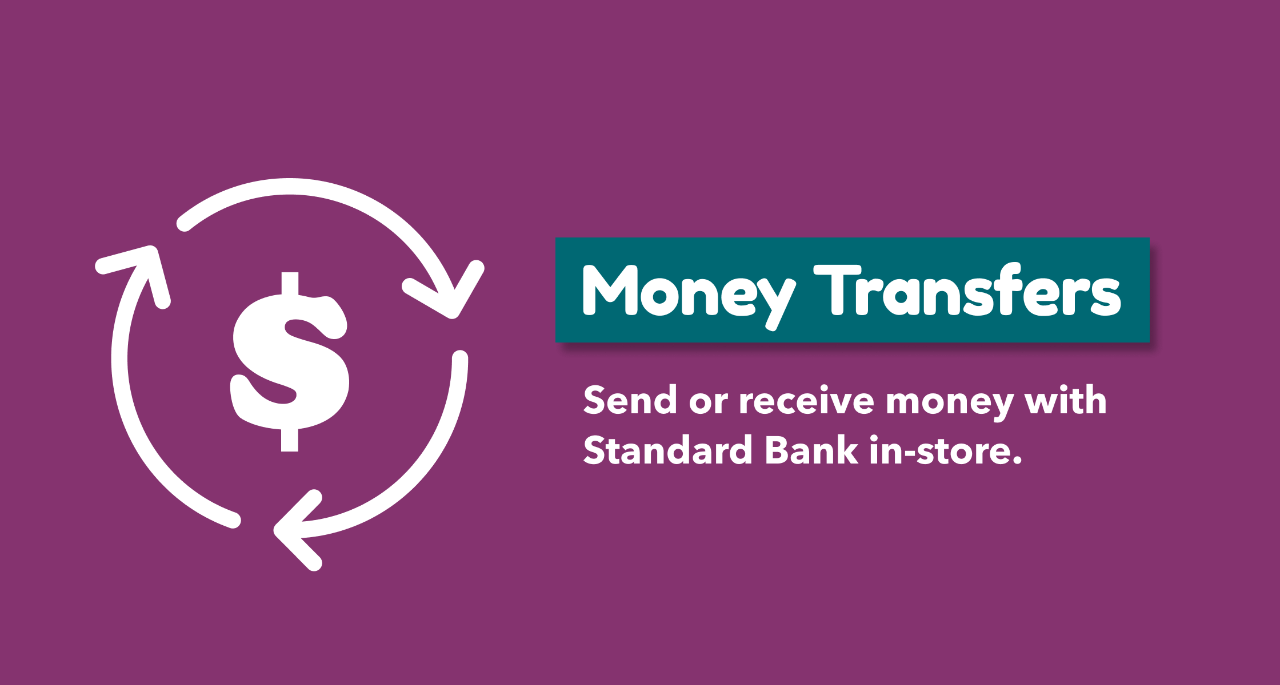 $

Money Transfers

Send or receive money with Standard Bank in-store.